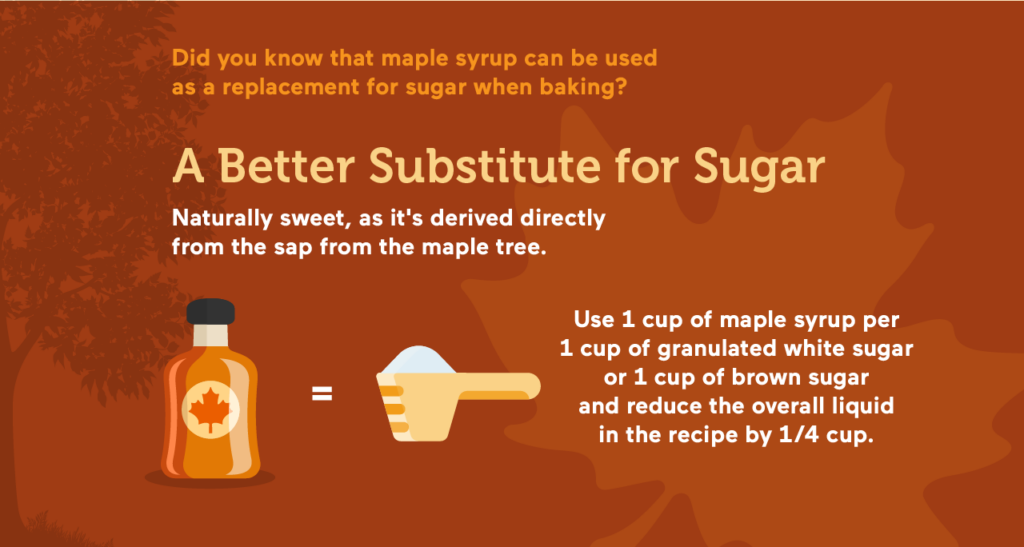 Did you know that maple syrup can be used as a replacement for sugar when baking?

A Better Substitute for Sugar

Naturally sweet, as it's derived directly from the sap from the maple tree.

=

Use 1 cup of maple syrup per 1 cup of granulated white sugar or 1 cup of brown sugar and reduce the overall liquid in the recipe by 1/4 cup.